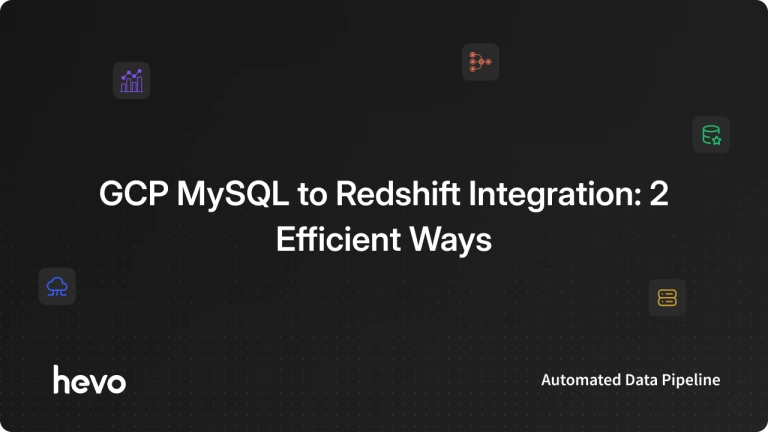 GCP MySQL to Redshift Integration: 2 Efficient Ways

hevo

Automated Data Pipeline